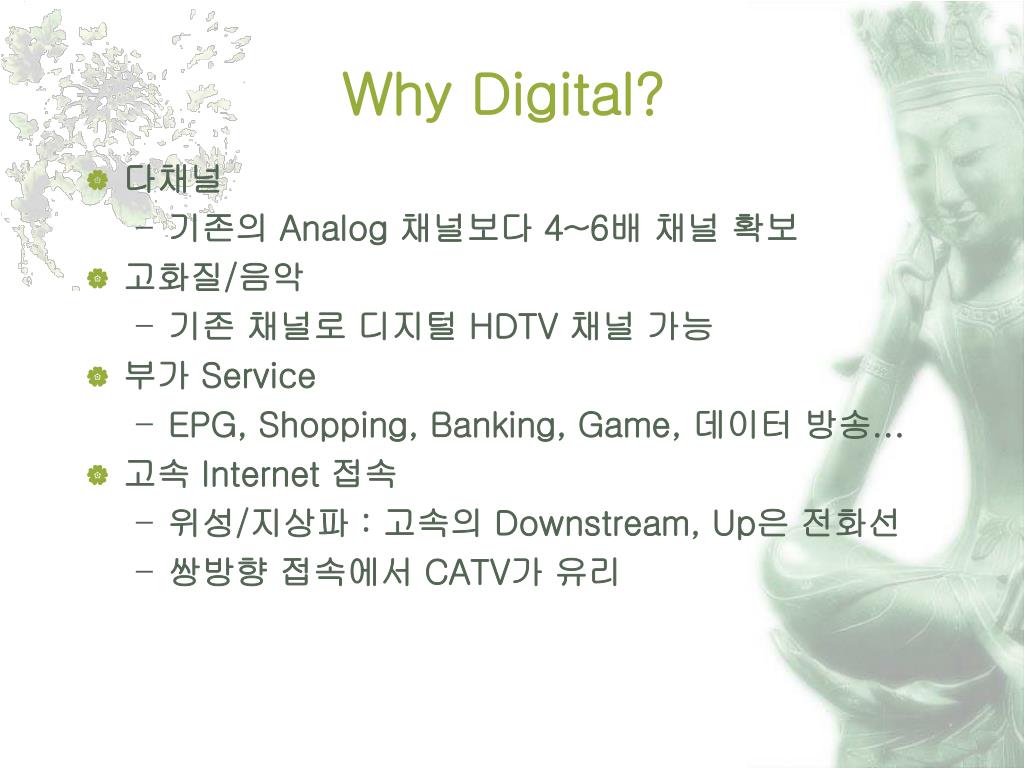 Why Digital?

다채널
– 기존의 Analog 채널보다 4~6배 채널 확보

고화질/음악
– 기존 채널로 디지털 HDTV 채널 가능

부가 Service
– EPG, Shopping, Banking, Game, 데이터 방송…

고속 Internet 접속
– 위성/지상파 : 고속의 Downstream, Up은 전화선
– 쌍방향 접속에서 CATV가 유리